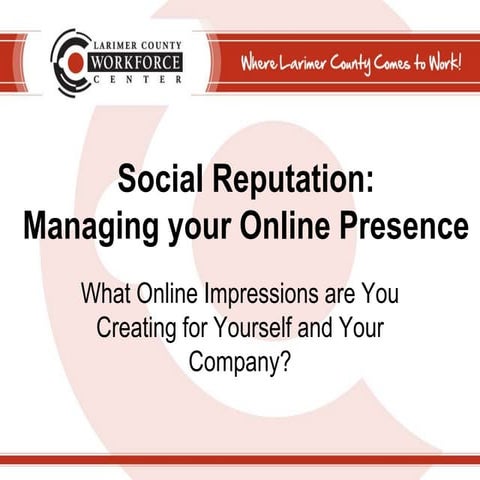 LARIMER COUNTY
WORKFORCE
CENTER

Where Larimer County Comes to Work!

Social Reputation:
Managing your Online Presence

What Online Impressions are You Creating for Yourself and Your Company?